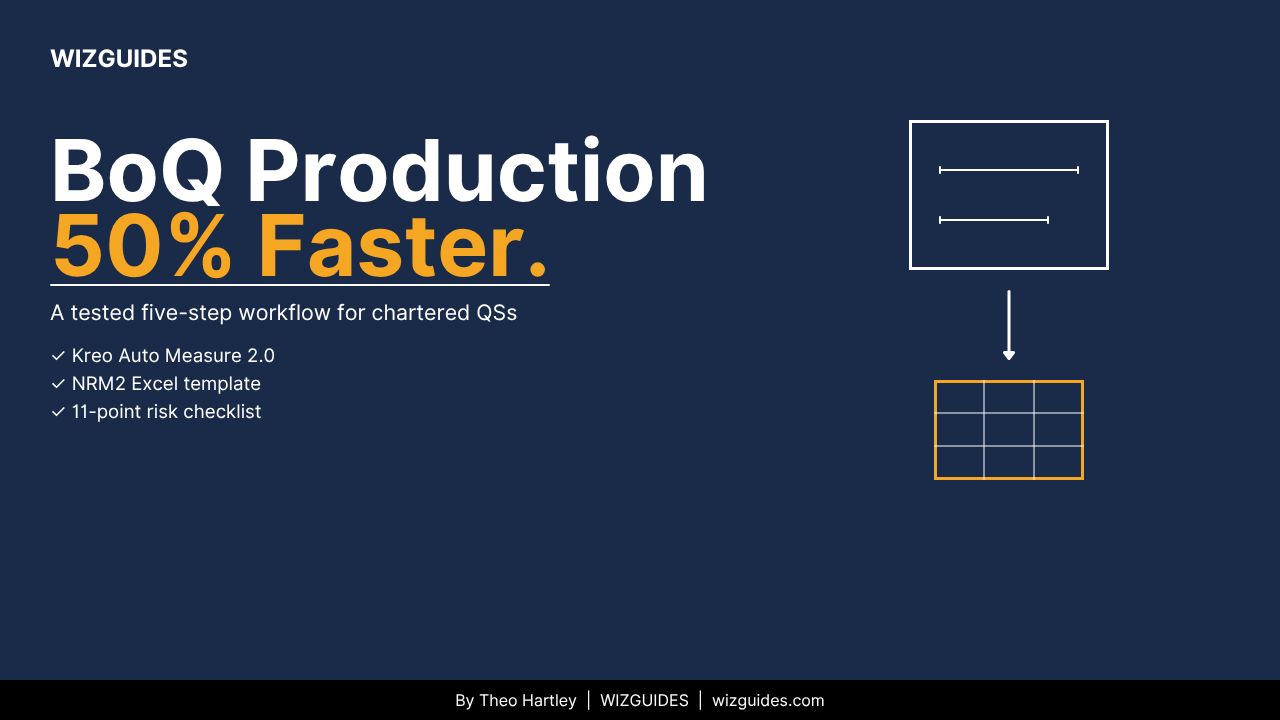 WIZGUIDES

BoQ Production
50% Faster.

A tested five-step workflow for chartered QSs

✓ Kreo Auto Measure 2.0
✓ NRM2 Excel template
✓ 11-point risk checklist

By Theo Hartley | WIZGUIDES | wizguides.com